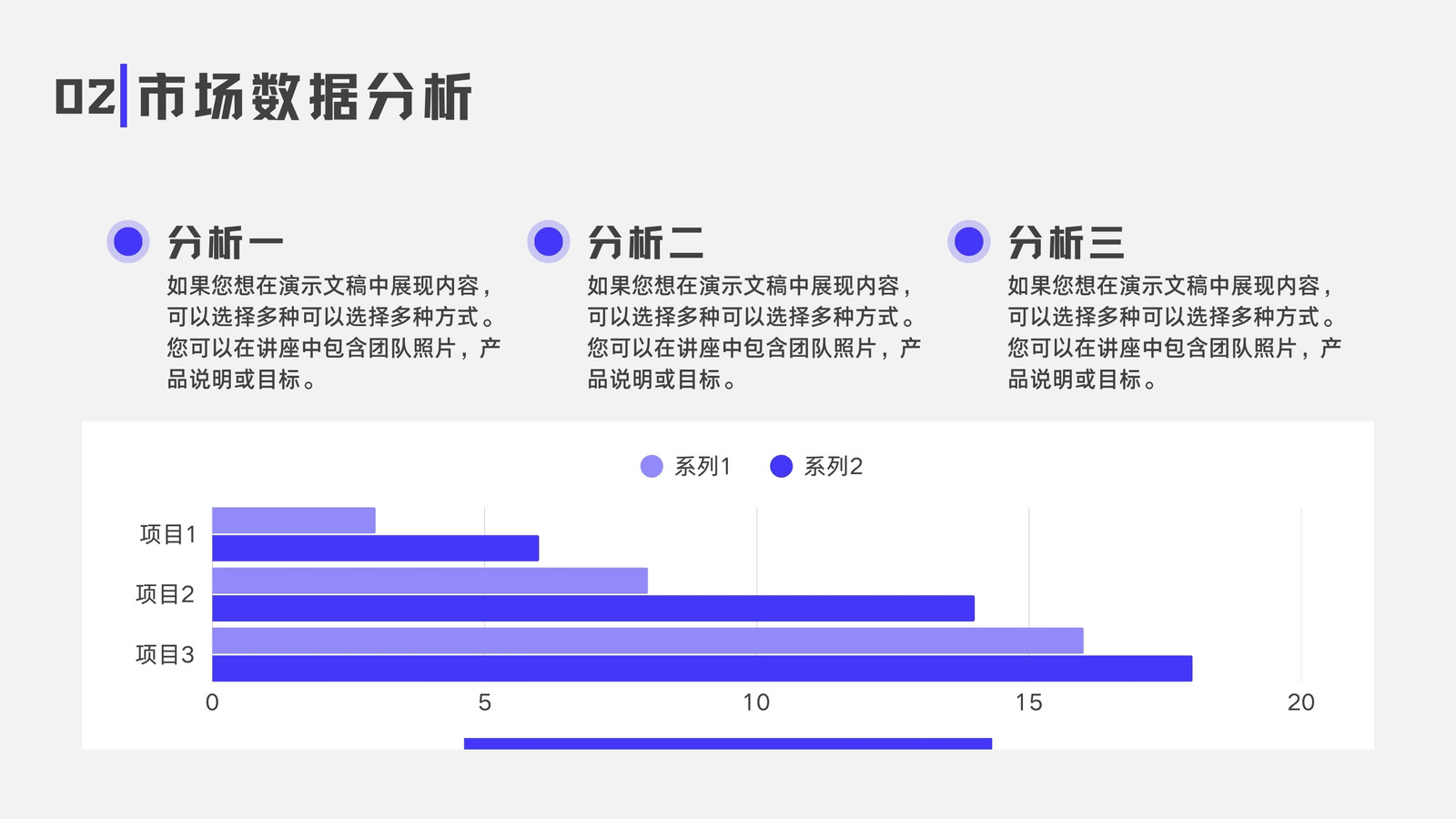 02 市场数据分析

分析一
如果您想在演示文稿中展现内容，可以选择多种可以选择多种方式。您可以在讲座中包含团队照片，产品说明或目标。

分析二
如果您想在演示文稿中展现内容，可以选择多种可以选择多种方式。您可以在讲座中包含团队照片，产品说明或目标。

分析三
如果您想在演示文稿中展现内容，可以选择多种可以选择多种方式。您可以在讲座中包含团队照片，产品说明或目标。

系列1 系列2

项目1
项目2
项目3

0 5 10 15 20